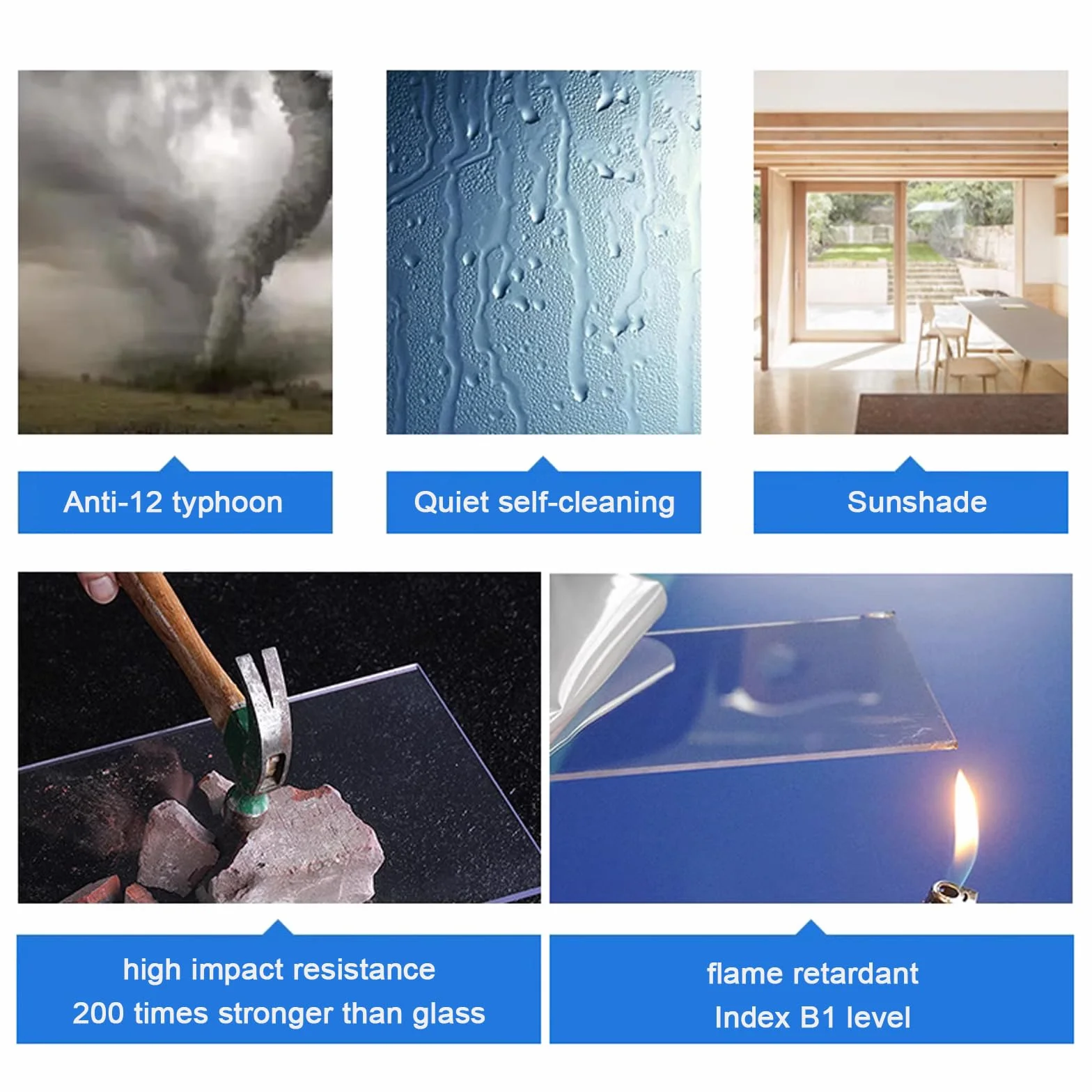 Anti-12 typhoon

Quiet self-cleaning

Sunshade

high impact resistance
200 times stronger than glass

flame retardant
Index B1 level